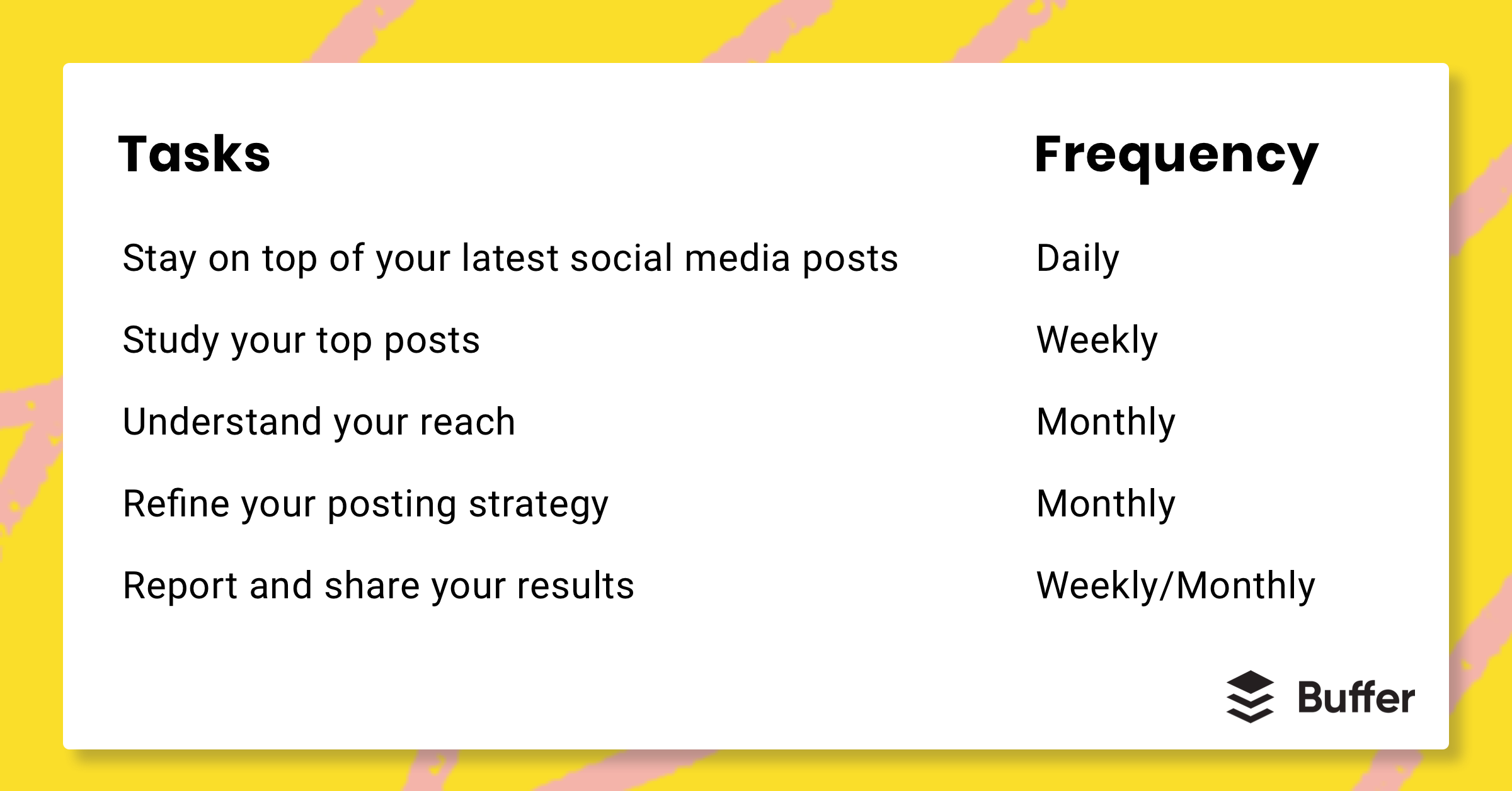 | Tasks | Frequency |
|---|---|
| Stay on top of your latest social media posts | Daily |
| Study your top posts | Weekly |
| Understand your reach | Monthly |
| Refine your posting strategy | Monthly |
| Report and share your results | Weekly/Monthly |

Buffer